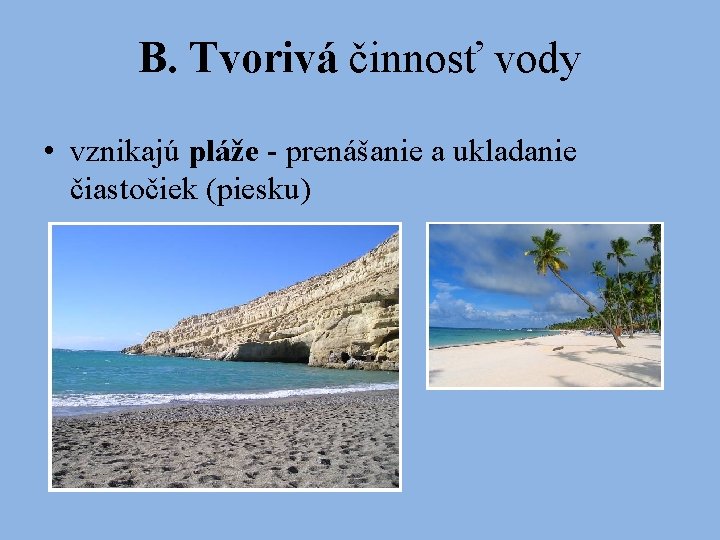 B. Tvorivá činnosť vody

• vznikajú pláže - prenášanie a ukladanie čiastočiek (piesku)